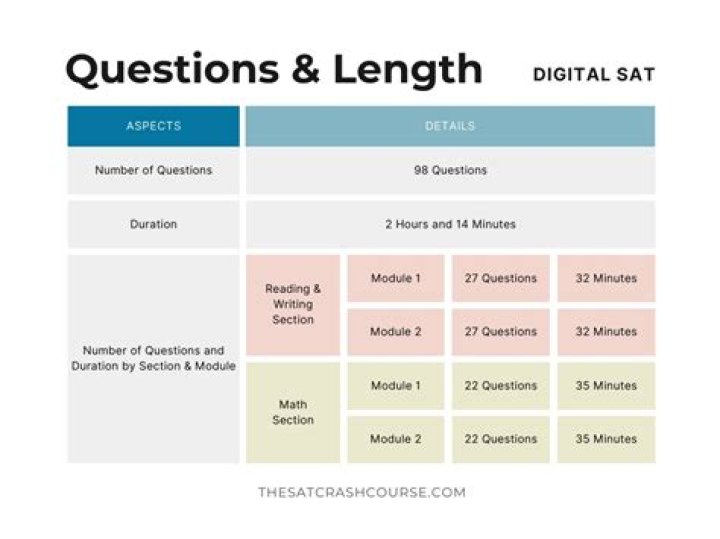 Questions & Length

DIGITAL SAT

| ASPECTS | DETAILS | | | |
|---|---|---|---|---|
| Number of Questions | 98 Questions | | | |
| Duration | 2 Hours and 14 Minutes | | | |
| Number of Questions and Duration by Section & Module | Reading & Writing Section | Module 1 | 27 Questions | 32 Minutes |
| | | Module 2 | 27 Questions | 32 Minutes |
| | Math Section | Module 1 | 22 Questions | 35 Minutes |
| | | Module 2 | 22 Questions | 35 Minutes |

THESATCRASHCOURSE.COM